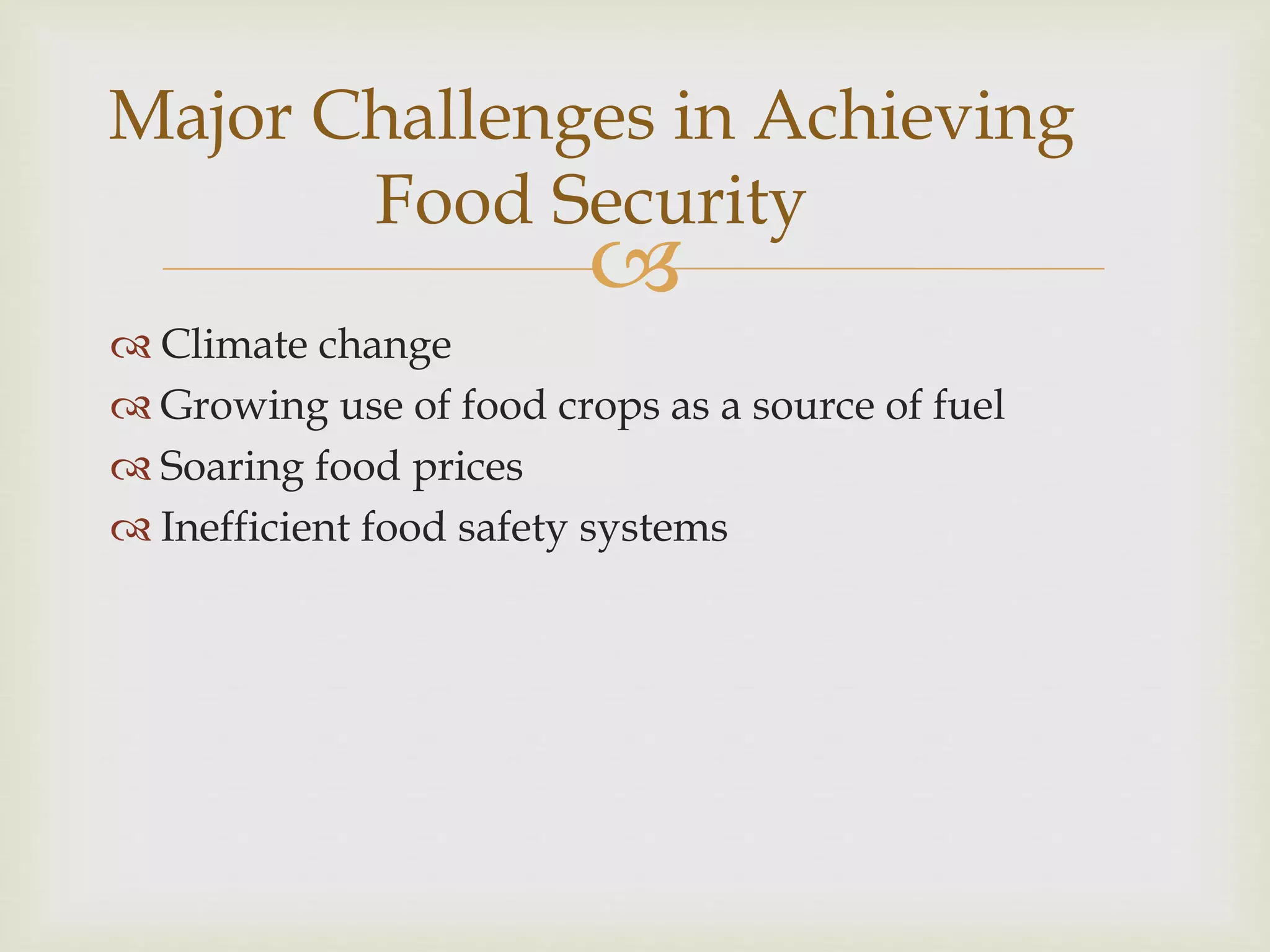 Major Challenges in Achieving Food Security

Climate change
Growing use of food crops as a source of fuel
Soaring food prices
Inefficient food safety systems